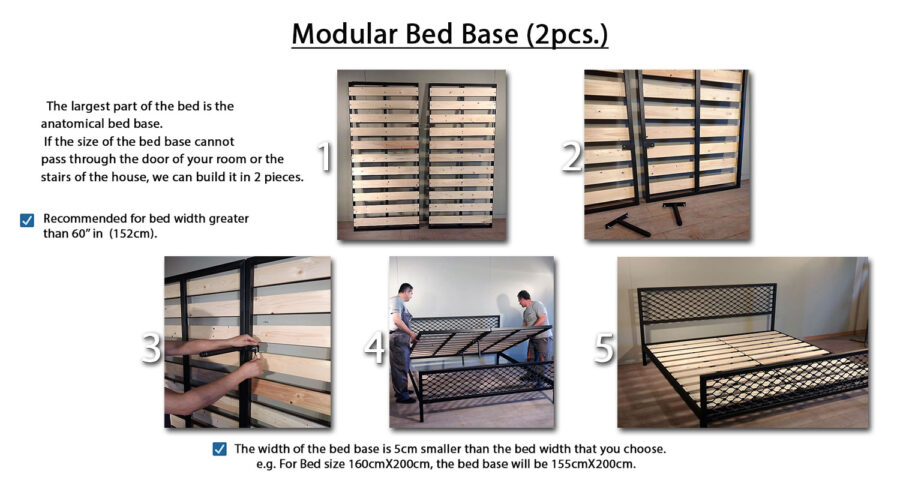 Modular Bed Base (2pcs.)

The largest part of the bed is the anatomical bed base.
If the size of the bed base cannot pass through the door of your room or the stairs of the house, we can build it in 2 pieces.

Recommended for bed width greater than 60" in (152cm).

1

2

3

4

5

The width of the bed base is 5cm smaller than the bed width that you choose.
e.g. For Bed size 160cmX200cm, the bed base will be 155cmX200cm.